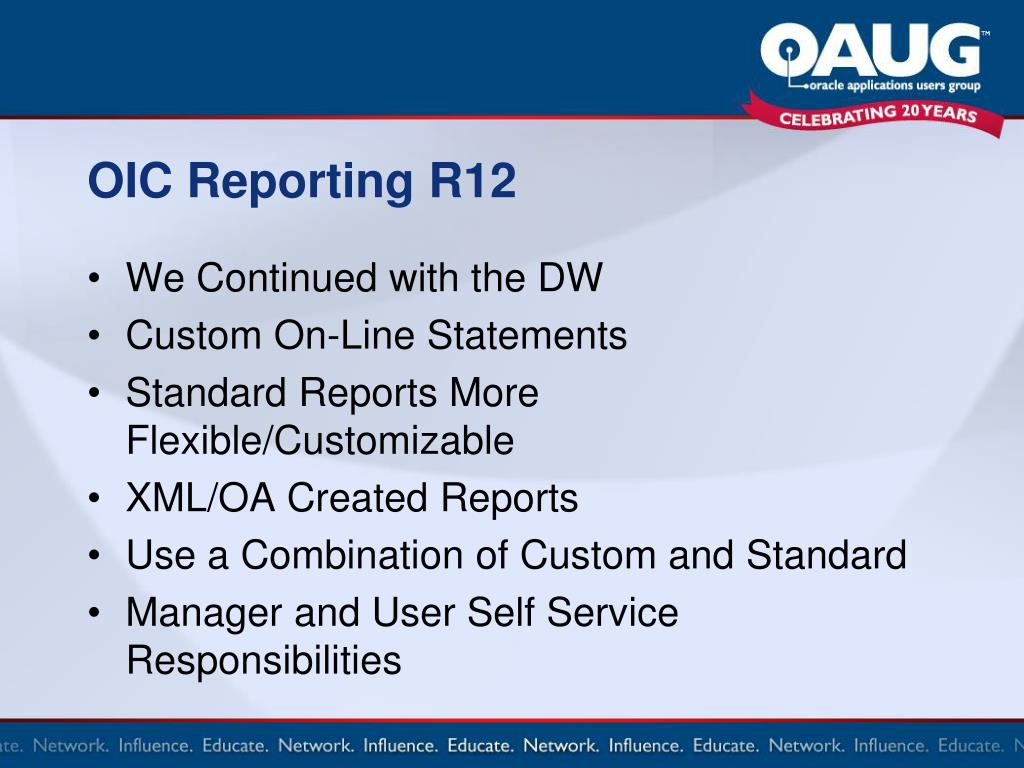 OAUG™
oracle applications users group
CELEBRATING 20 YEARS

OIC Reporting R12

• We Continued with the DW
• Custom On-Line Statements
• Standard Reports More Flexible/Customizable
• XML/OA Created Reports
• Use a Combination of Custom and Standard
• Manager and User Self Service Responsibilities

ate. Network. Influence. Educate. Network. Influence. Educate. Network. Influence. Educate. Network. Influence. Educate. N